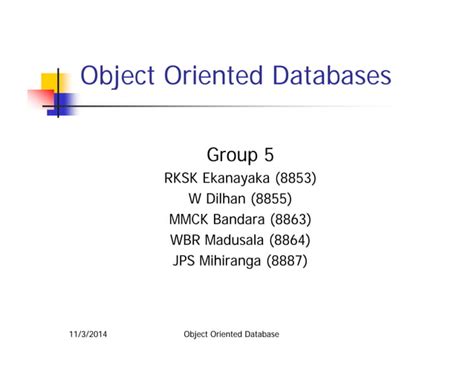 Object Oriented Databases

Group 5
RKSK Ekanayaka (8853)
W Dilhan (8855)
MMCK Bandara (8863)
WBR Madusala (8864)
JPS Mihiranga (8887)

11/3/2014 Object Oriented Database